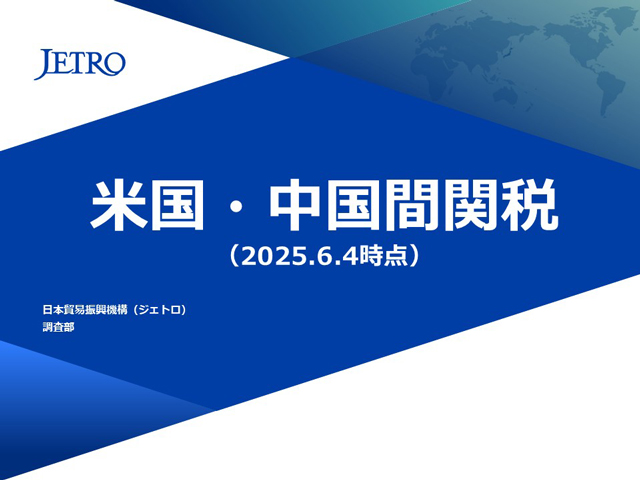 JETRO

米国・中国間関税

（2025.6.4時点）

日本貿易振興機構（ジェトロ）
調査部